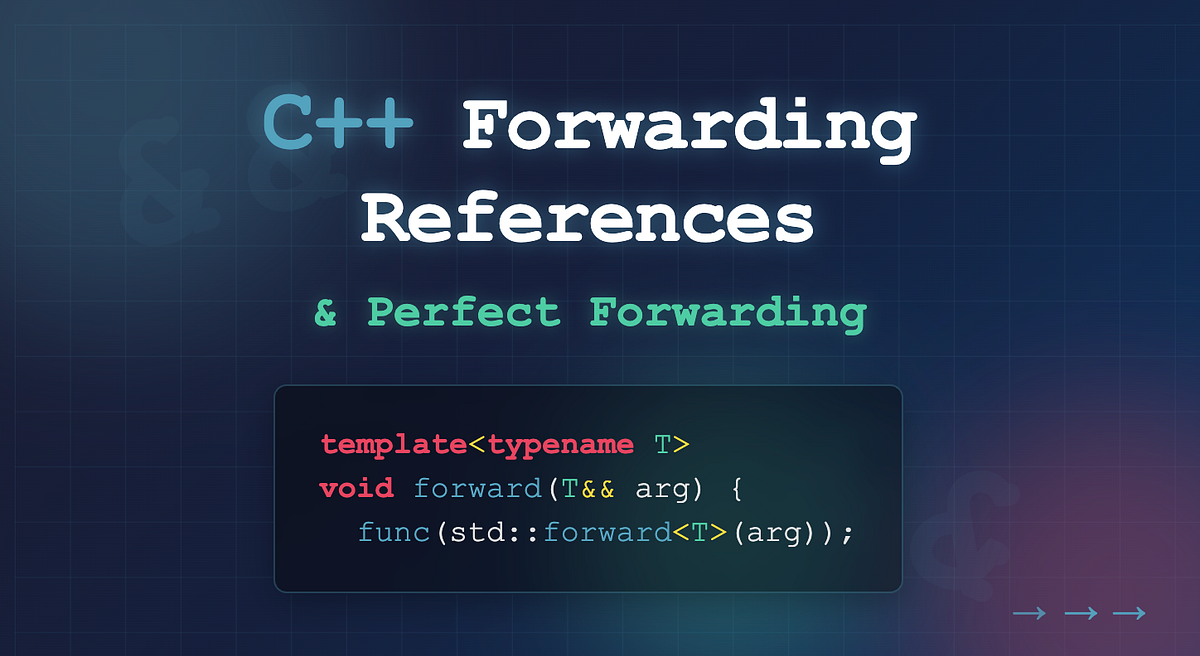 C++ Forwarding References

& Perfect Forwarding

template<typename T>
void forward(T&& arg) {
  func(std::forward<T>(arg));

→ → →